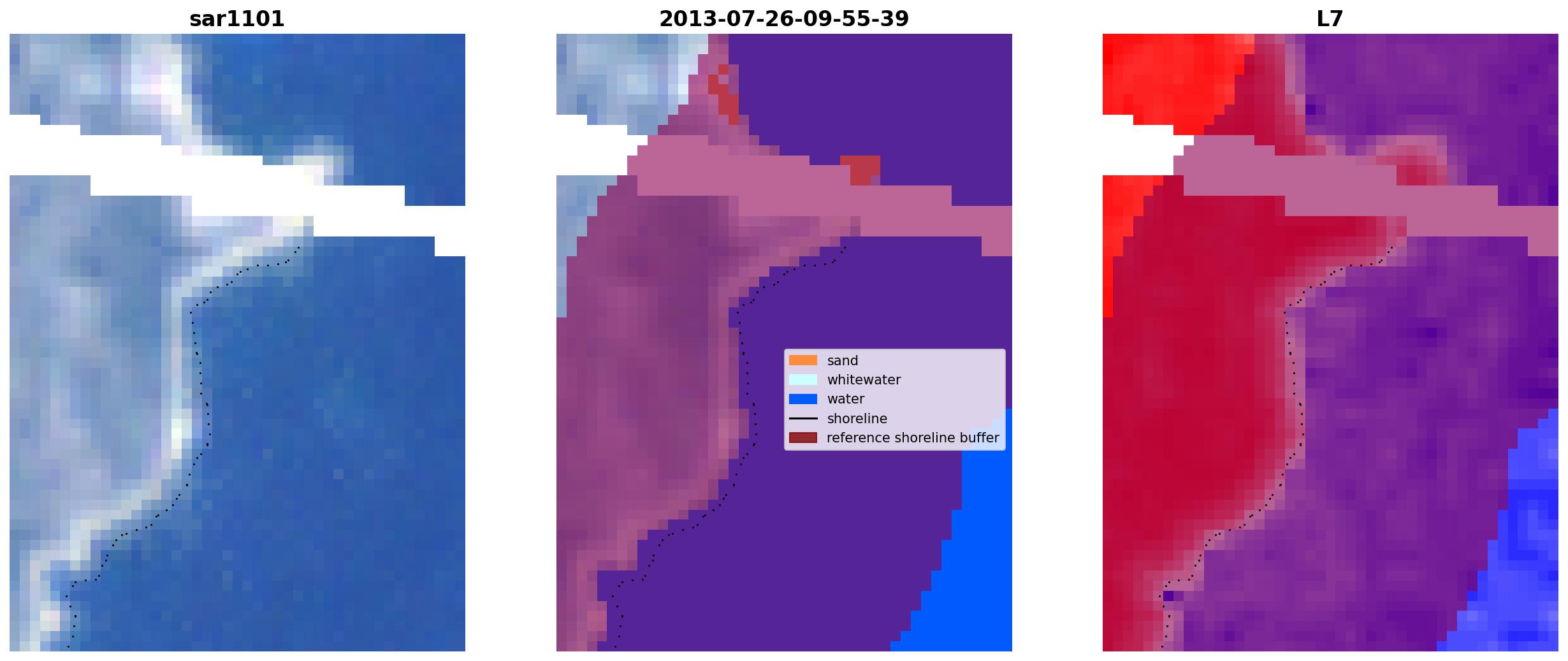 sar1101

2013-07-26-09-55-39

sand
whitewater
water
shoreline
reference shoreline buffer

L7